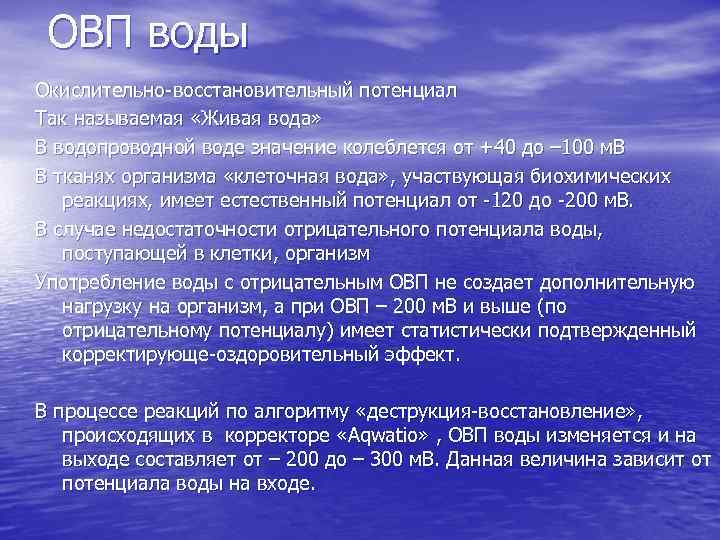 ОВП воды

Окислительно-восстановительный потенциал

Так называемая «Живая вода»

В водопроводной воде значение колеблется от +40 до –100 мВ

В тканях организма «клеточная вода», участвующая биохимических реакциях, имеет естественный потенциал от -120 до -200 мВ.

В случае недостаточности отрицательного потенциала воды, поступающей в клетки, организм

Употребление воды с отрицательным ОВП не создает дополнительную нагрузку на организм, а при ОВП – 200 мВ и выше (по отрицательному потенциалу) имеет статистически подтвержденный корректирующе-оздоровительный эффект.

В процессе реакций по алгоритму «деструкция-восстановление», происходящих в корректоре «Aqwatio» , ОВП воды изменяется и на выходе составляет от – 200 до – 300 мВ. Данная величина зависит от потенциала воды на входе.